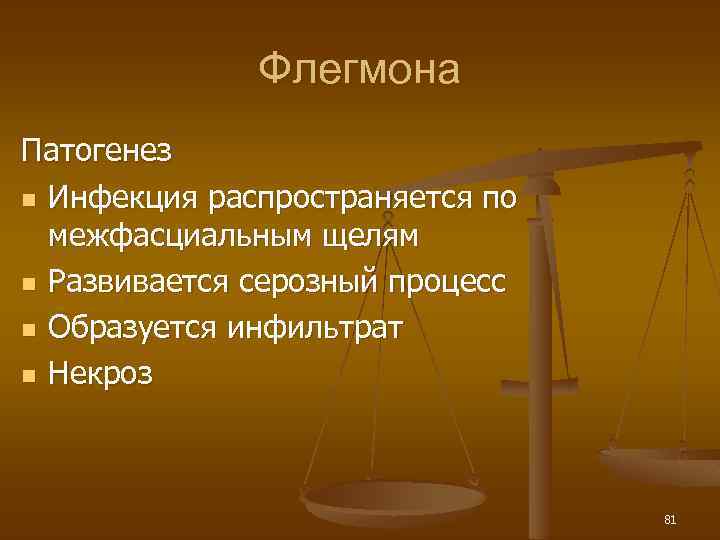 Флегмона

Патогенез

- Инфекция распространяется по межфасциальным щелям
- Развивается серозный процесс
- Образуется инфильтрат
- Некроз

81